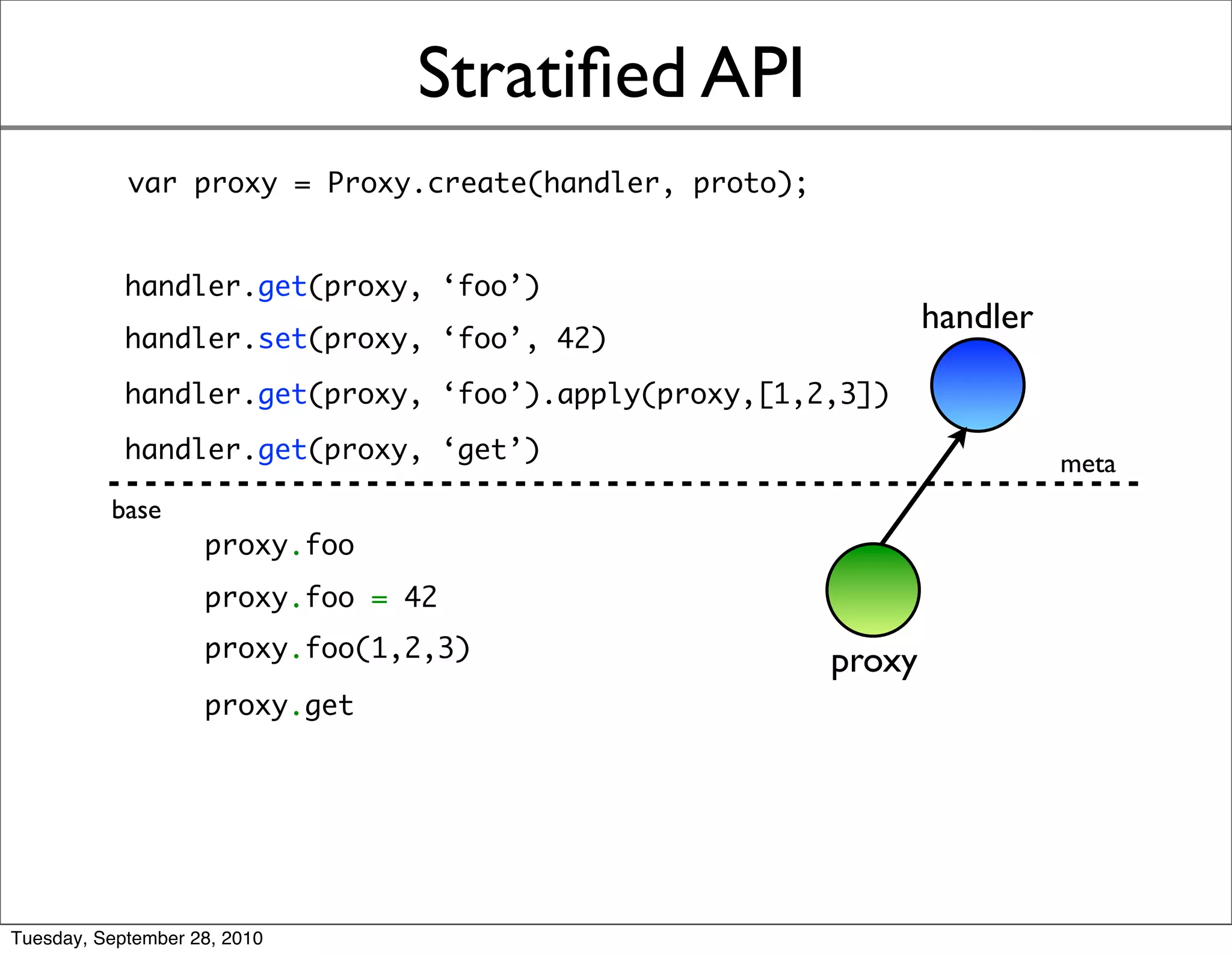 Stratified API

var proxy = Proxy.create(handler, proto);

handler.get(proxy, ‘foo’)

handler.set(proxy, ‘foo’, 42)

handler.get(proxy, ‘foo’).apply(proxy,[1,2,3])

handler.get(proxy, ‘get’)

handler

meta

base

proxy.foo

proxy.foo = 42

proxy.foo(1,2,3)

proxy.get

proxy

Tuesday, September 28, 2010